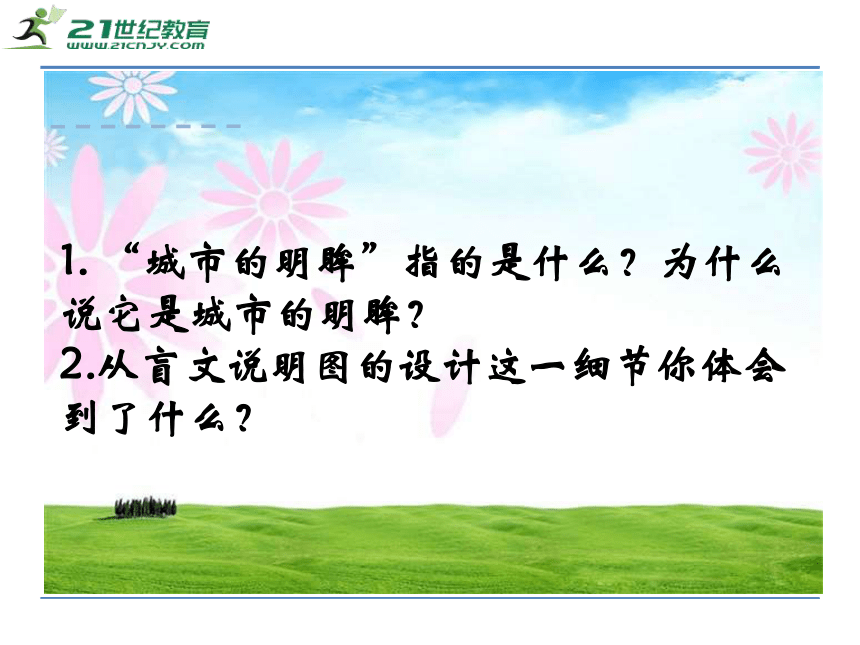 21世纪教育
www.21cnjy.com

1. “城市的明眸”指的是什么？为什么说它是城市的明眸？
2.从盲文说明图的设计这一细节你体会到了什么？